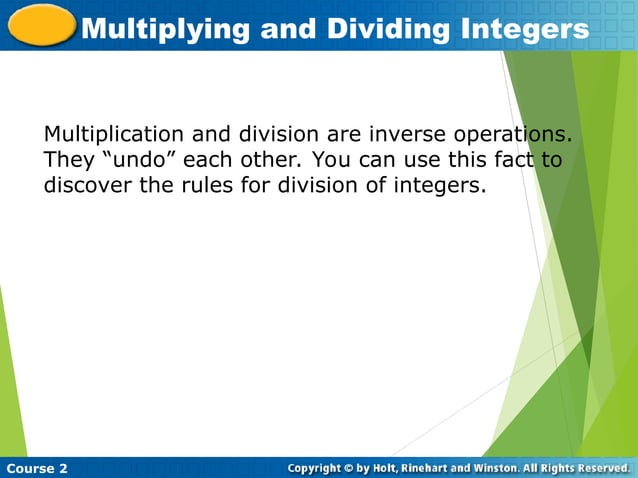 Multiplying and Dividing Integers

Multiplication and division are inverse operations. They “undo” each other. You can use this fact to discover the rules for division of integers.

Course 2

Copyright © by Holt, Rinehart and Winston. All Rights Reserved.